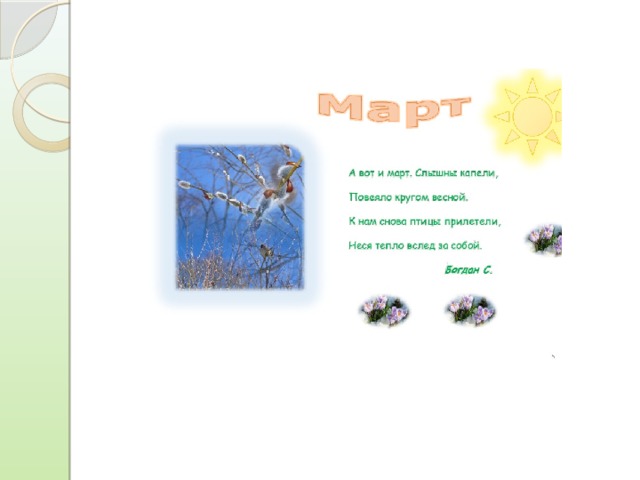 Март

А вот и март. Слышны капели,

Повеяло кругом весной.

К нам снова птицы прилетели,

Неся тепло вслед за собой.

Богдан С.